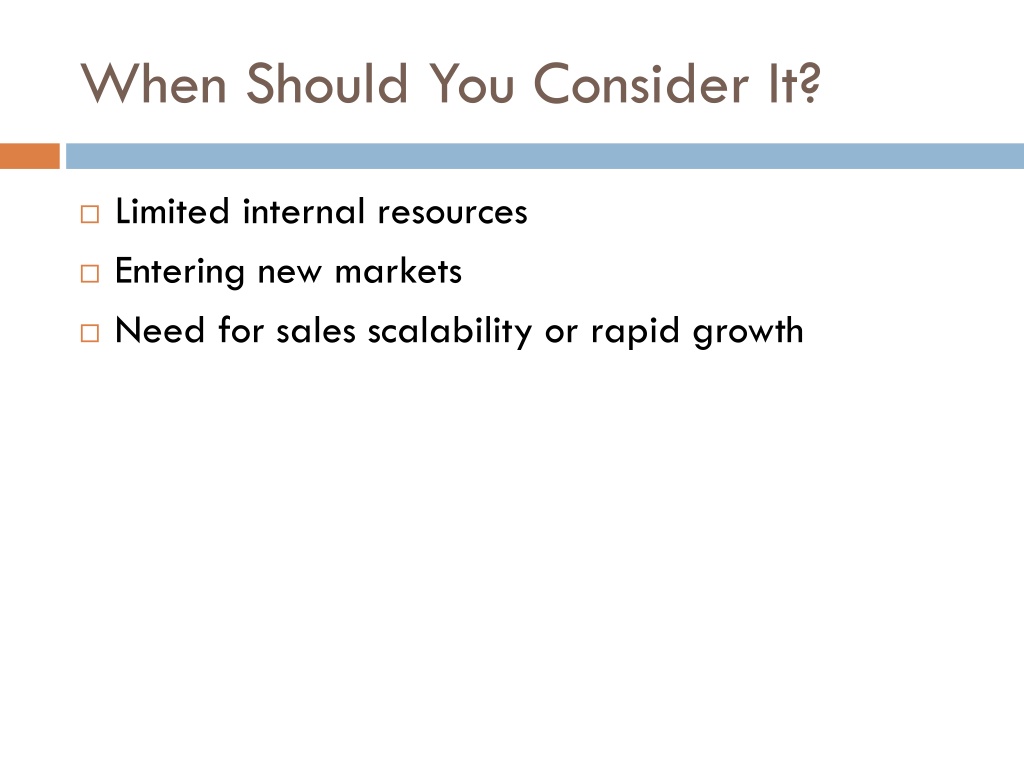 When Should You Consider It?

□ Limited internal resources
□ Entering new markets
□ Need for sales scalability or rapid growth